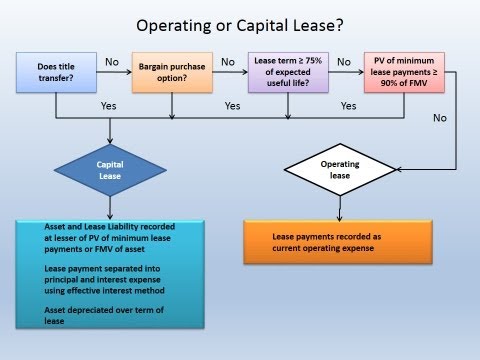 Operating or Capital Lease?

Does title transfer?

No

Bargain purchase option?

No

Lease term ≥ 75% of expected useful life?

No

PV of minimum lease payments ≥ 90% of FMV

Yes

Yes

Yes

No

Capital Lease

Operating lease

Asset and Lease Liability recorded at lesser of PV of minimum lease payments or FMV of asset

Lease payment separated into principal and interest expense using effective interest method

Asset depreciated over term of lease

Lease payments recorded as current operating expense